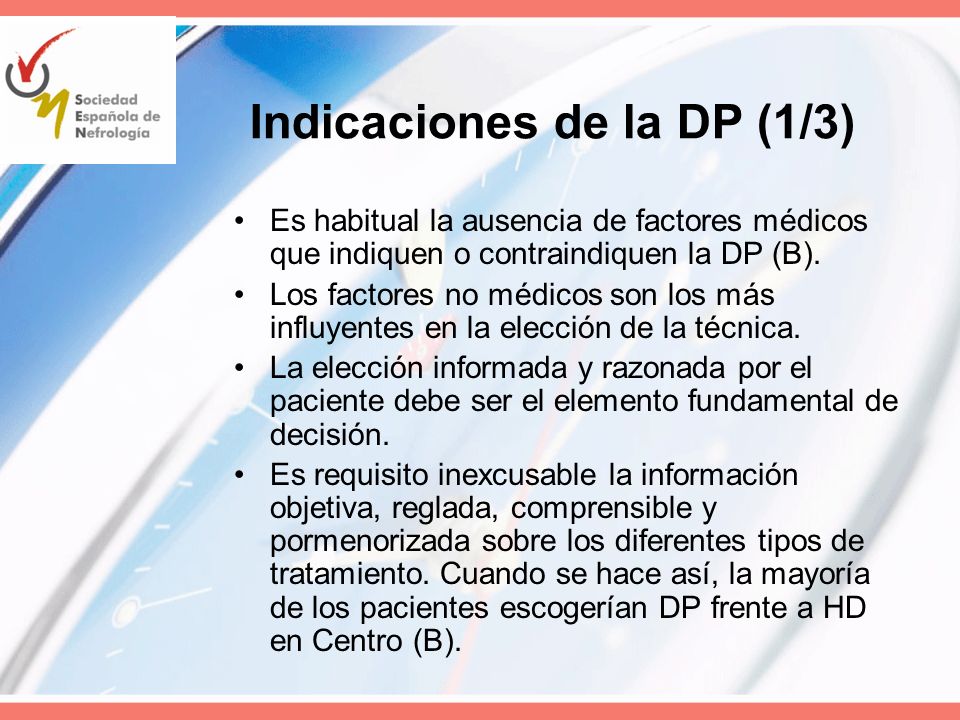 Sociedad Española de Nefrología

Indicaciones de la DP (1/3)

• Es habitual la ausencia de factores médicos que indiquen o contraindiquen la DP (B).
• Los factores no médicos son los más influyentes en la elección de la técnica.
• La elección informada y razonada por el paciente debe ser el elemento fundamental de decisión.
• Es requisito inexcusable la información objetiva, reglada, comprensible y pormenorizada sobre los diferentes tipos de tratamiento. Cuando se hace así, la mayoría de los pacientes escogerían DP frente a HD en Centro (B).